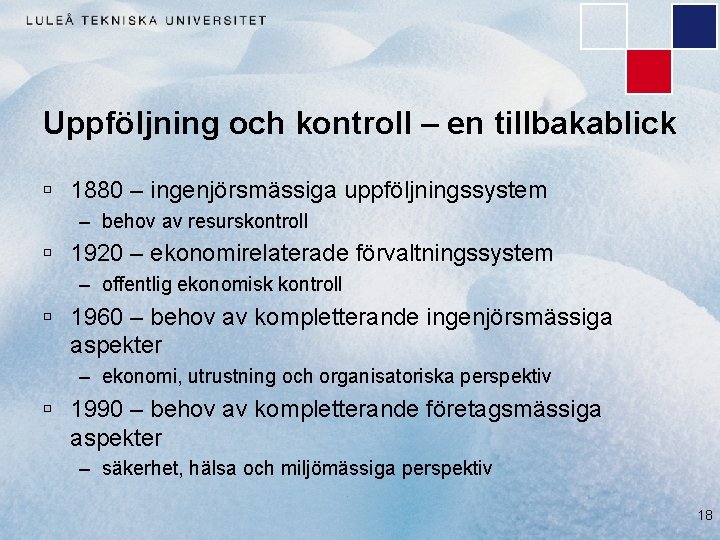 LULEÅ TEKNISKA UNIVERSITET

Uppföljning och kontroll – en tillbakablick

▫ 1880 – ingenjörsmässiga uppföljningssystem
 – behov av resurskontroll
▫ 1920 – ekonomirelaterade förvaltningssystem
 – offentlig ekonomisk kontroll
▫ 1960 – behov av kompletterande ingenjörsmässiga aspekter
 – ekonomi, utrustning och organisatoriska perspektiv
▫ 1990 – behov av kompletterande företagsmässiga aspekter
 – säkerhet, hälsa och miljömässiga perspektiv

18